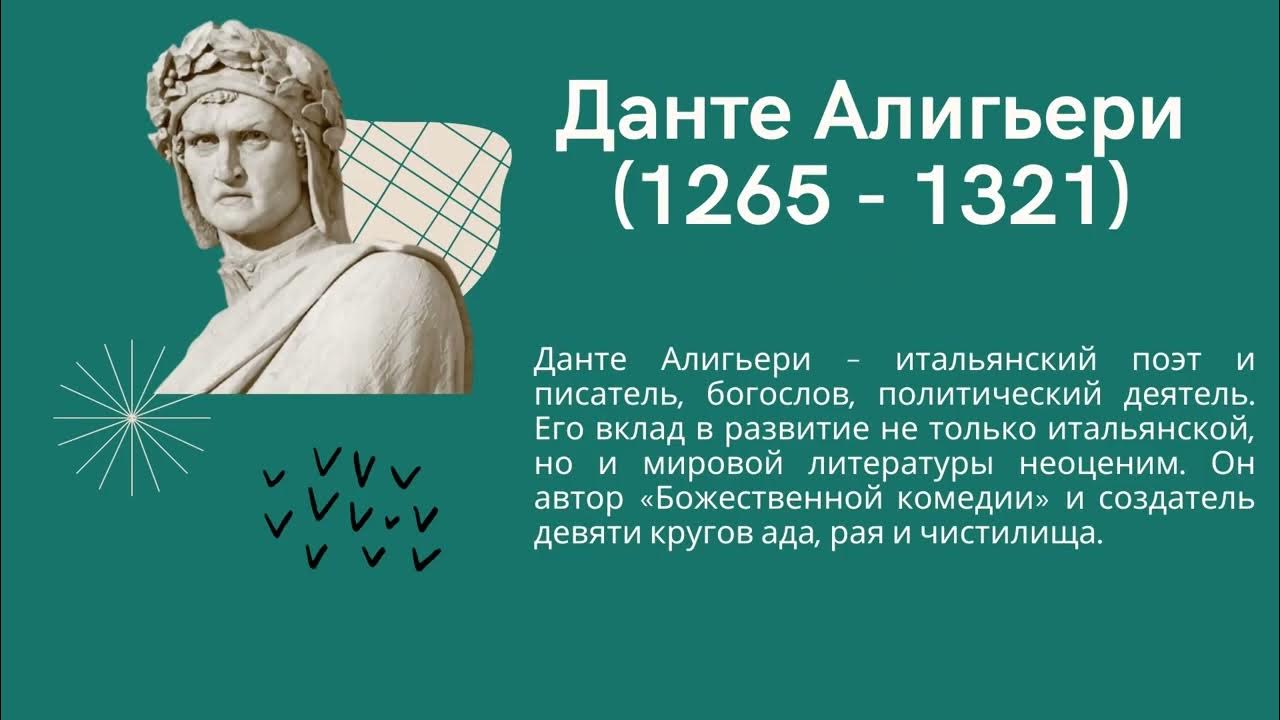 Данте Алигьери
(1265 - 1321)

Данте Алигьери – итальянский поэт и писатель, богослов, политический деятель. Его вклад в развитие не только итальянской, но и мировой литературы неоценим. Он автор «Божественной комедии» и создатель девяти кругов ада, рая и чистилища.